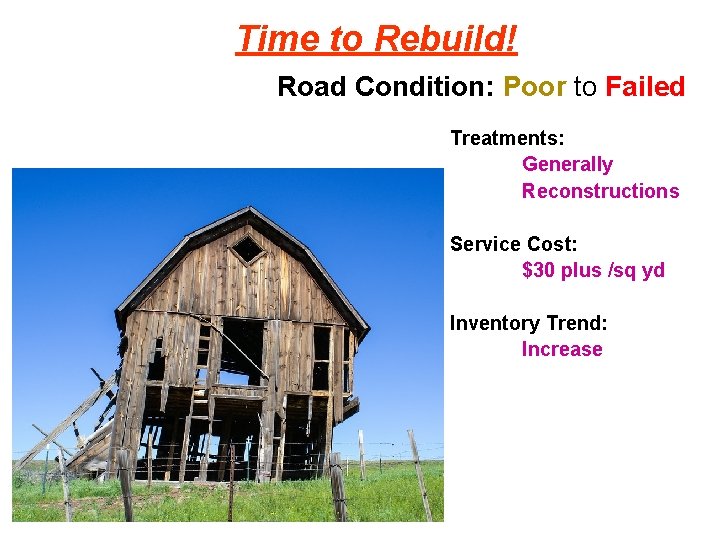 Time to Rebuild!

Road Condition: Poor to Failed

Treatments:
Generally Reconstructions

Service Cost:
\$30 plus /sq yd

Inventory Trend:
Increase